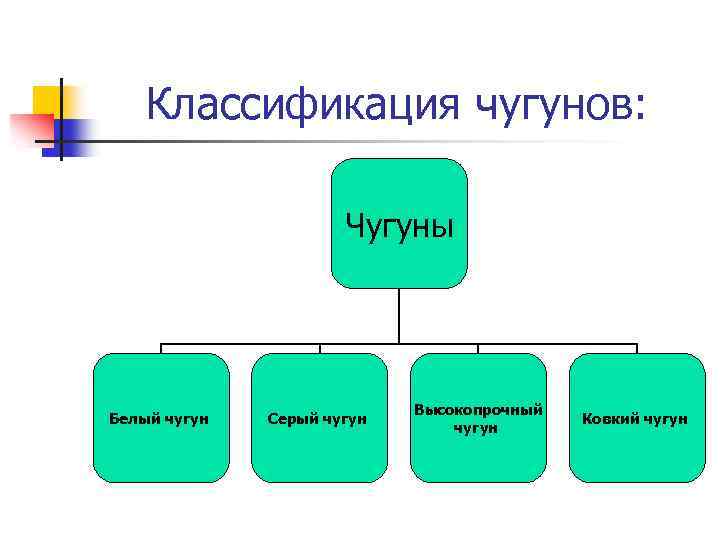 Классификация чугунов:

Чугуны

Белый чугун

Серый чугун

Высокопрочный чугун

Ковкий чугун